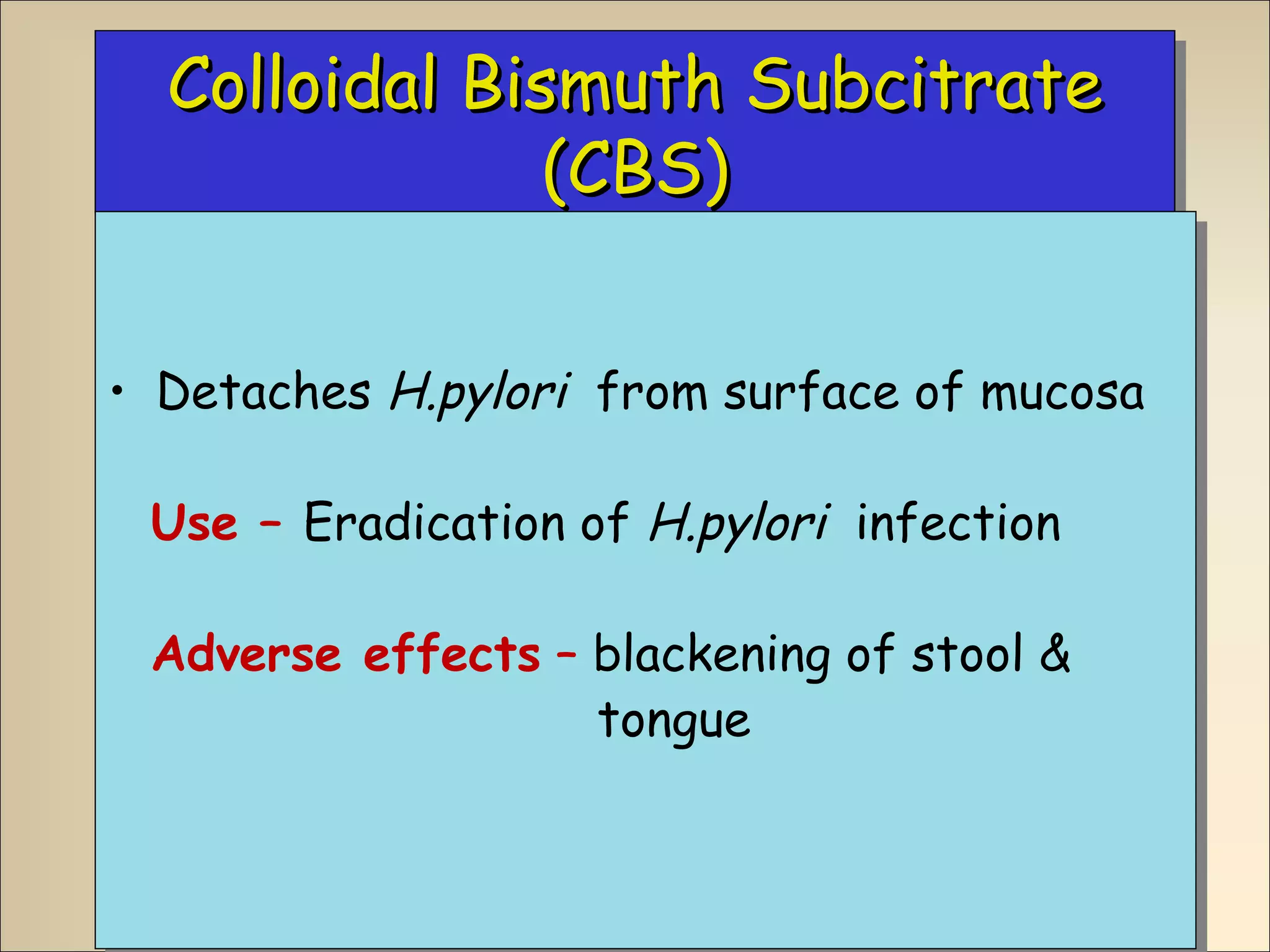 Colloidal Bismuth Subcitrate (CBS)

• Detaches H.pylori from surface of mucosa

Use – Eradication of H.pylori infection

Adverse effects – blackening of stool & tongue